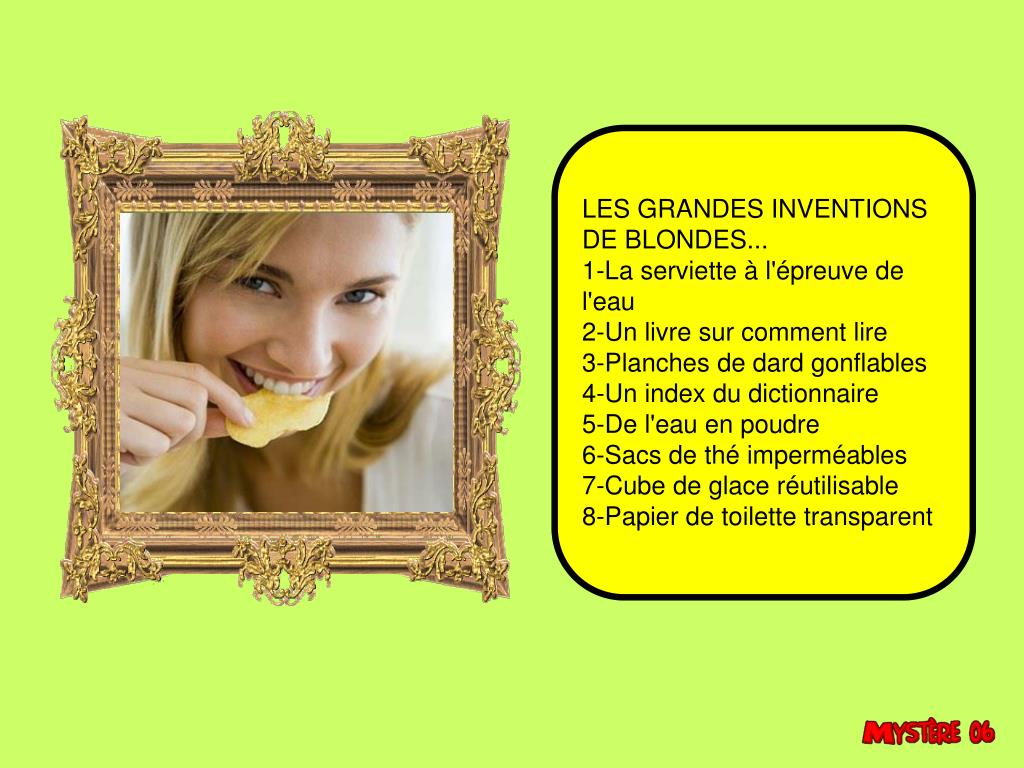 LES GRANDES INVENTIONS DE BLONDES...
1-La serviette à l'épreuve de l'eau
2-Un livre sur comment lire
3-Planches de dard gonflables
4-Un index du dictionnaire
5-De l'eau en poudre
6-Sacs de thé imperméables
7-Cube de glace réutilisable
8-Papier de toilette transparent

MYSTÈRE 06